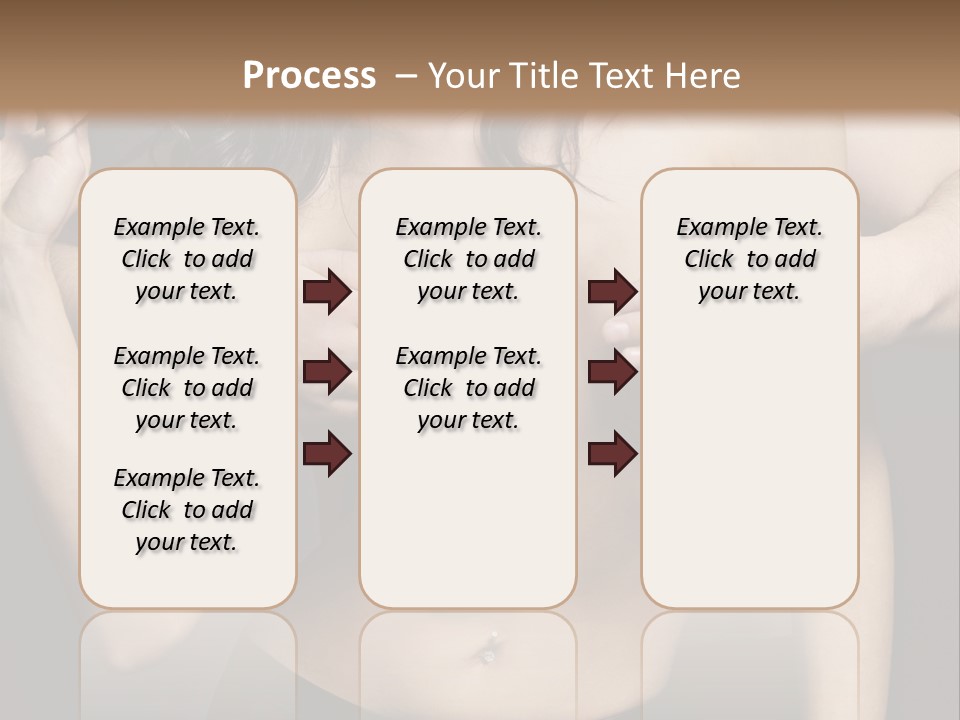 Process – Your Title Text Here

Example Text. Click to add your text.

Example Text. Click to add your text.

Example Text. Click to add your text.

Example Text. Click to add your text.

Example Text. Click to add your text.

Example Text. Click to add your text.